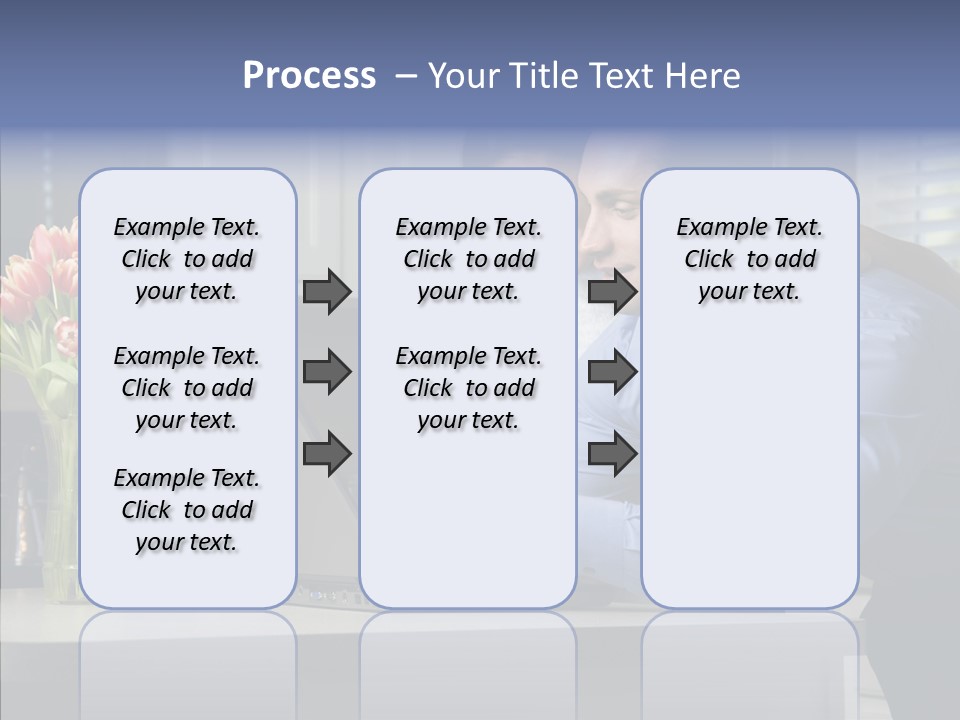 Process – Your Title Text Here

Example Text. Click to add your text.

Example Text. Click to add your text.

Example Text. Click to add your text.

Example Text. Click to add your text.

Example Text. Click to add your text.

Example Text. Click to add your text.